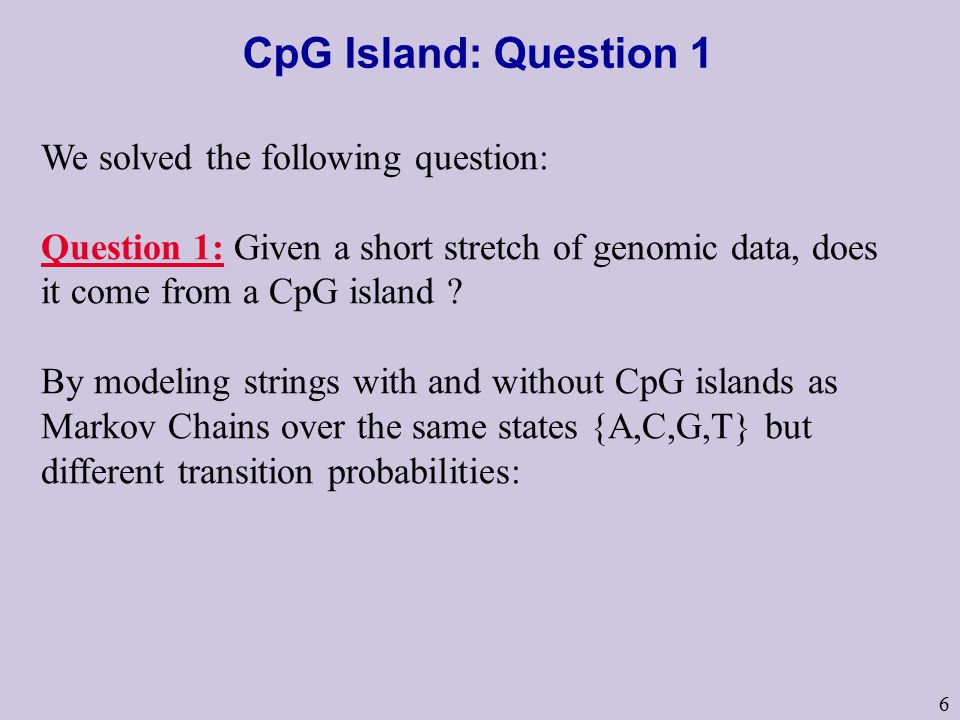 CpG Island: Question 1

We solved the following question:

Question 1: Given a short stretch of genomic data, does it come from a CpG island ?

By modeling strings with and without CpG islands as Markov Chains over the same states {A,C,G,T} but different transition probabilities:

6